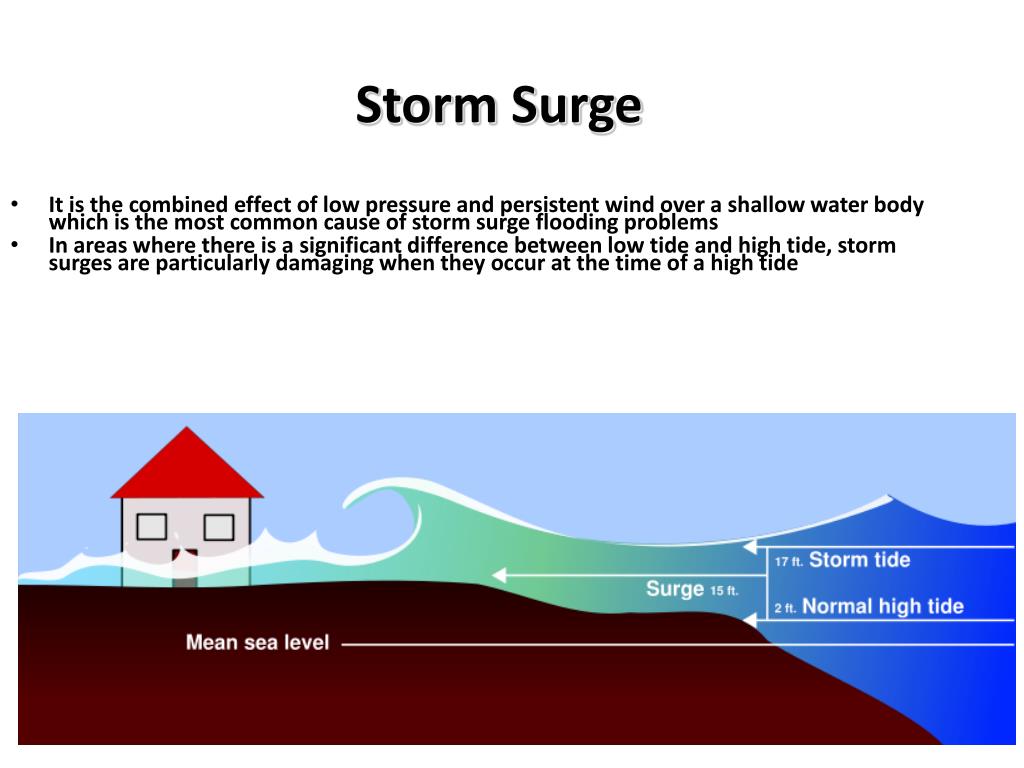 Storm Surge

• It is the combined effect of low pressure and persistent wind over a shallow water body which is the most common cause of storm surge flooding problems
• In areas where there is a significant difference between low tide and high tide, storm surges are particularly damaging when they occur at the time of a high tide

17 ft. Storm tide
Surge 15 ft.
2 ft. Normal high tide
Mean sea level